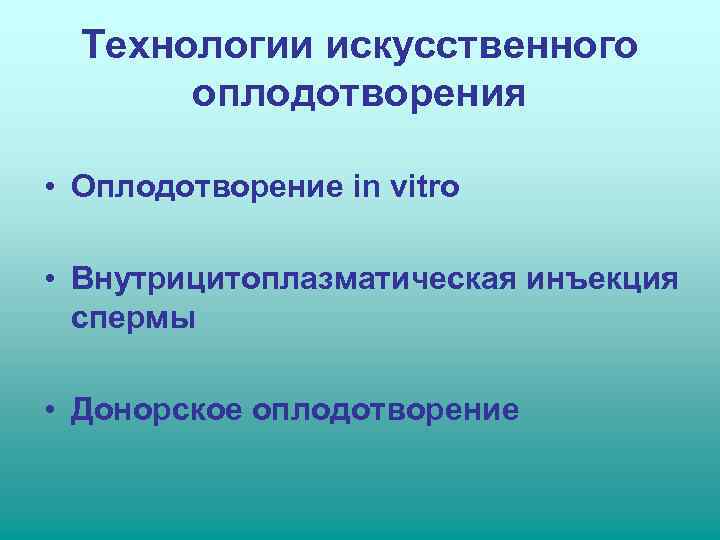 Технологии искусственного оплодотворения

• Оплодотворение in vitro

• Внутрицитоплазматическая инъекция спермы

• Донорское оплодотворение